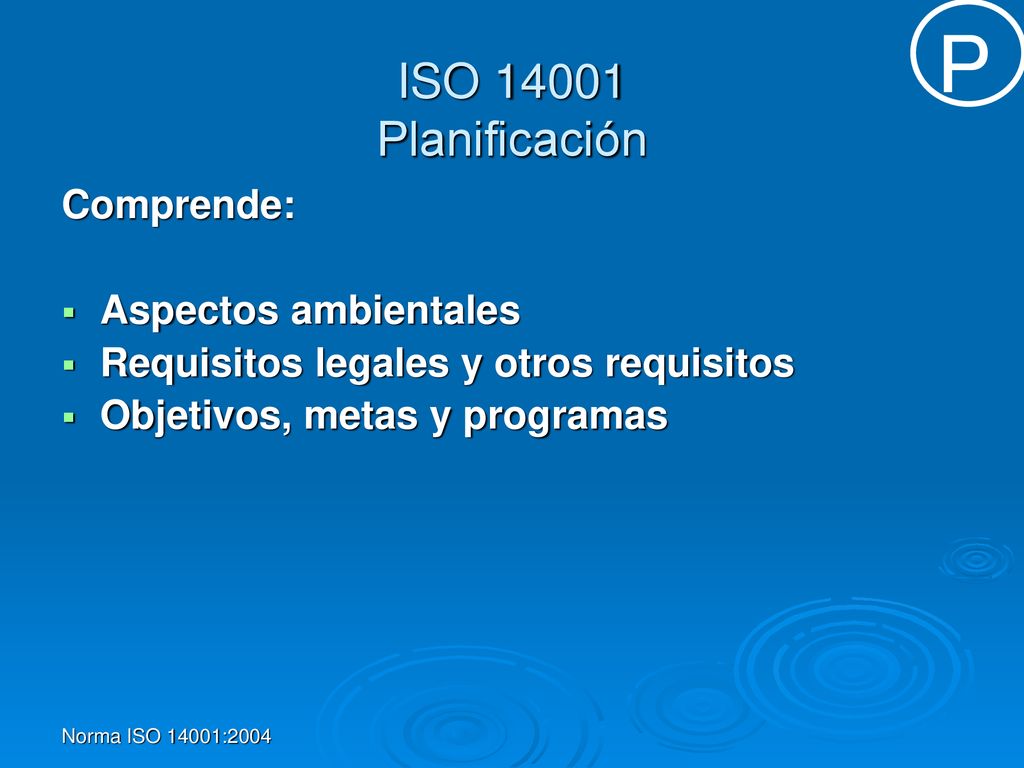 P

ISO 14001
Planificación

Comprende:

- Aspectos ambientales
- Requisitos legales y otros requisitos
- Objetivos, metas y programas

Norma ISO 14001:2004